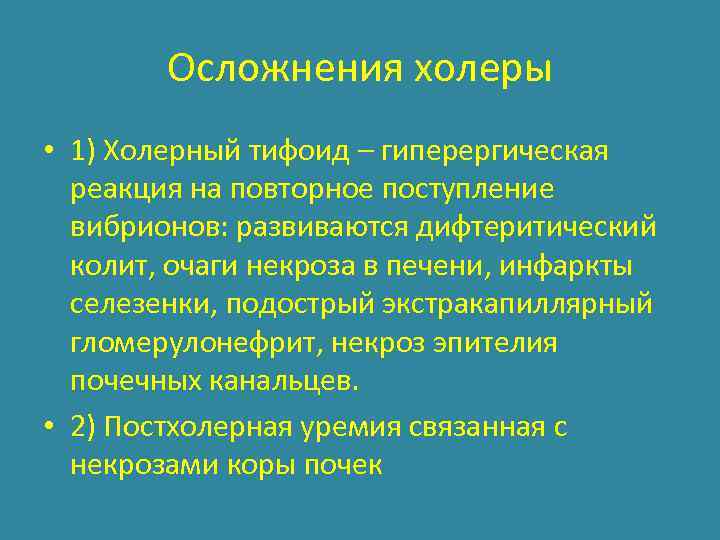 Осложнения холеры

• 1) Холерный тифоид – гиперергическая реакция на повторное поступление вибрионов: развиваются дифтеритический колит, очаги некроза в печени, инфаркты селезенки, подострый экстракапиллярный гломерулонефрит, некроз эпителия почечных канальцев.

• 2) Постхолерная уремия связанная с некрозами коры почек